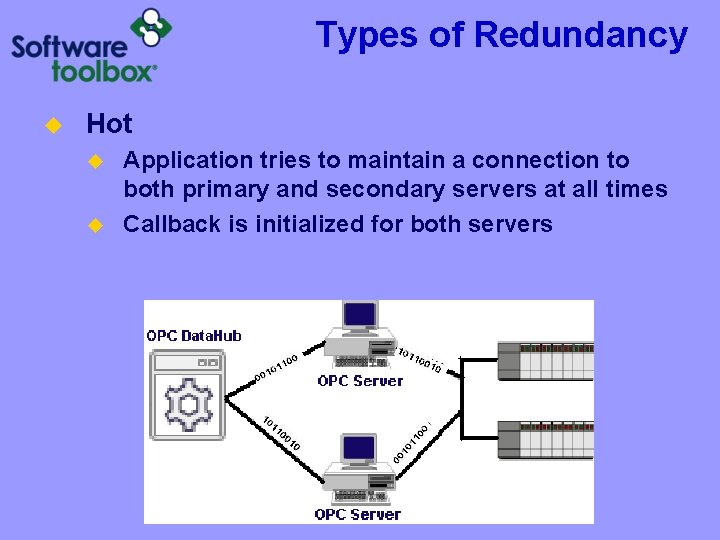 Software toolbox®

Types of Redundancy

Hot

Application tries to maintain a connection to both primary and secondary servers at all times

Callback is initialized for both servers

OPC DataHub

00101100

OPC Server

10110010

10110010

00101100

OPC Server